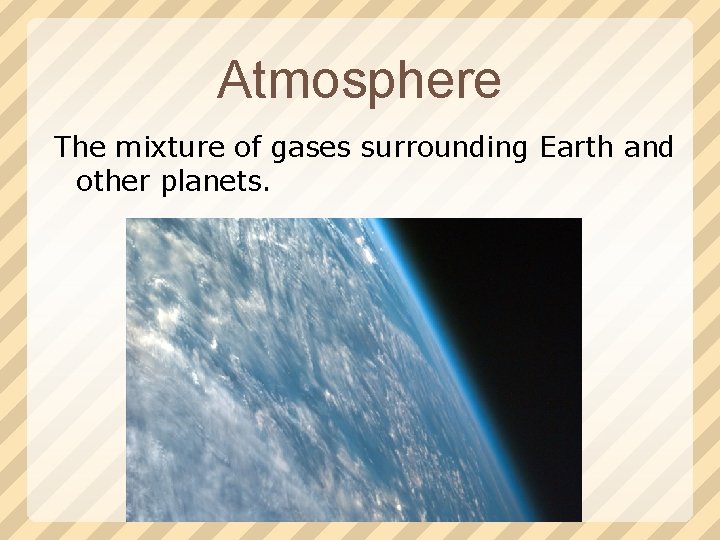 Atmosphere

The mixture of gases surrounding Earth and other planets.